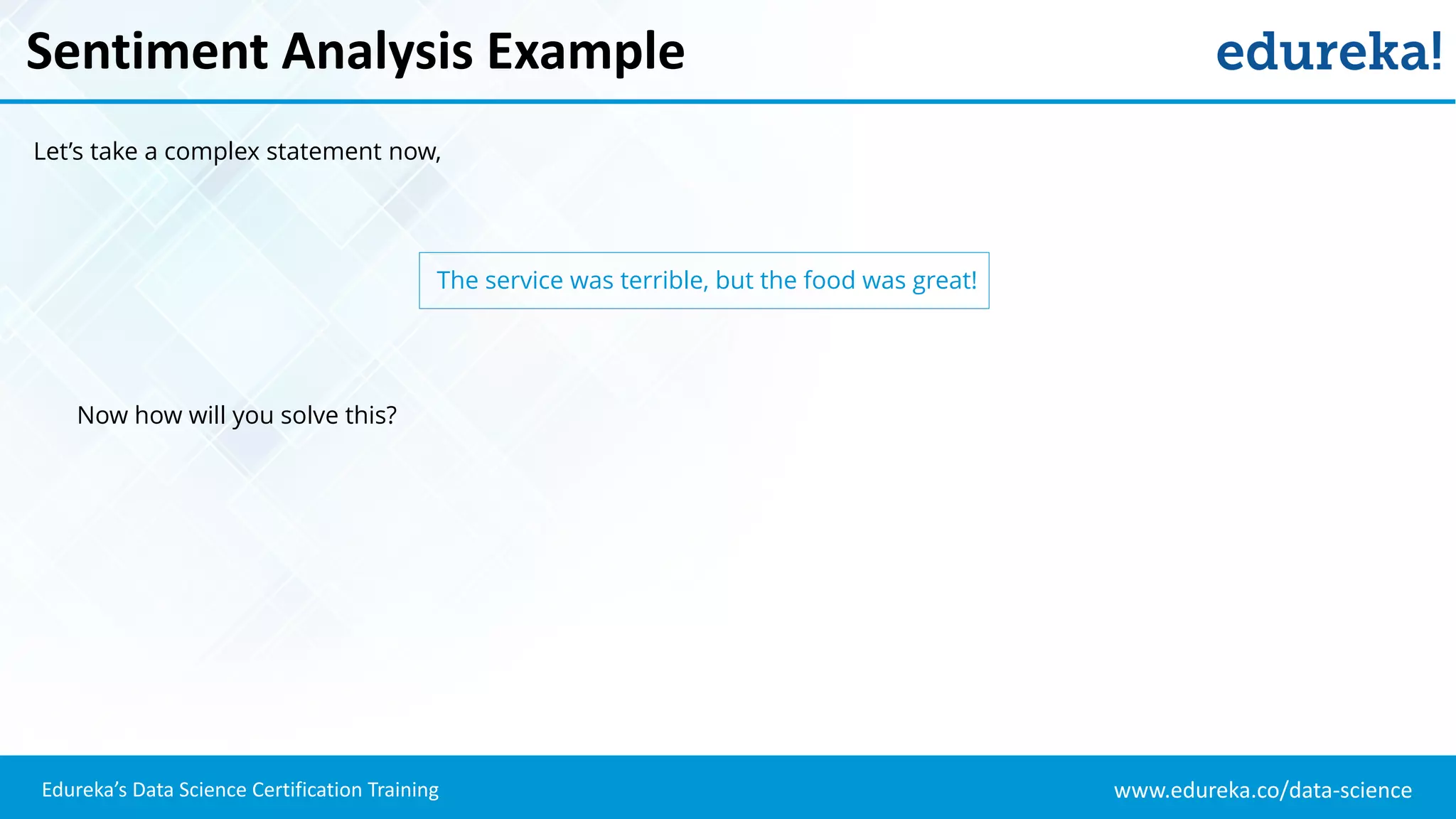 Sentiment Analysis Example

edureka!

Let’s take a complex statement now,

The service was terrible, but the food was great!

Now how will you solve this?

Edureka’s Data Science Certification Training

www.edureka.co/data-science